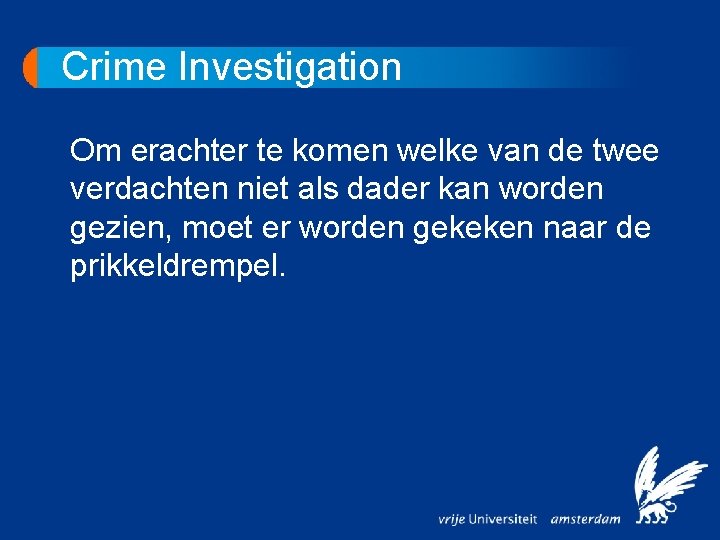 Crime Investigation

Om erachter te komen welke van de twee verdachten niet als dader kan worden gezien, moet er worden gekeken naar de prikkeldrempel.

vrije Universiteit amsterdam